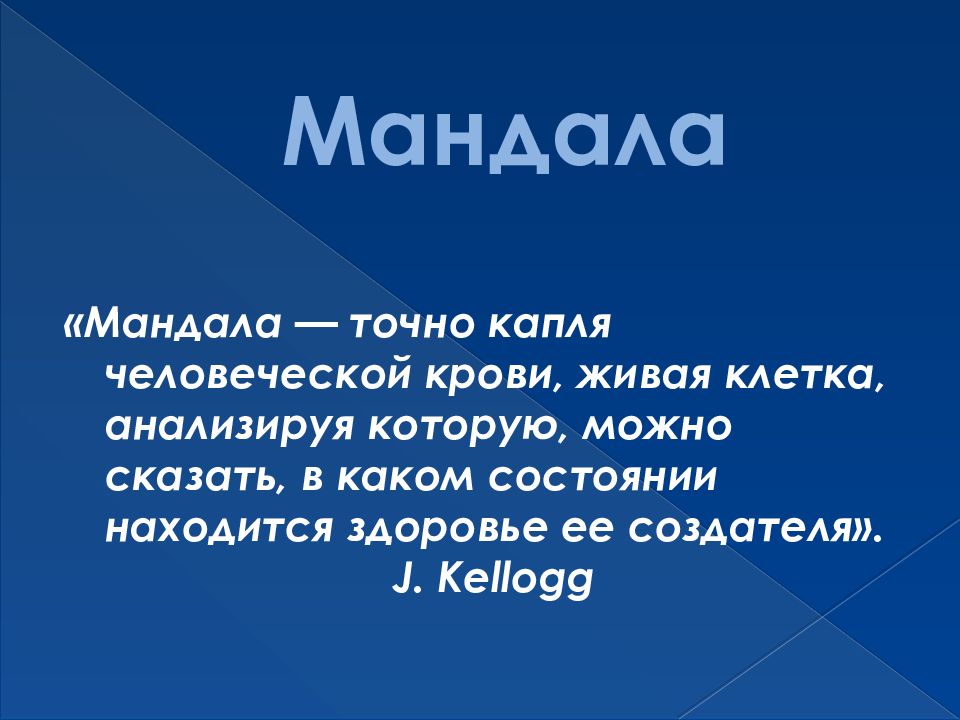 Мандала

«Мандала — точно капля человеческой крови, живая клетка, анализируя которую, можно сказать, в каком состоянии находится здоровье ее создателя».
J. Kellogg